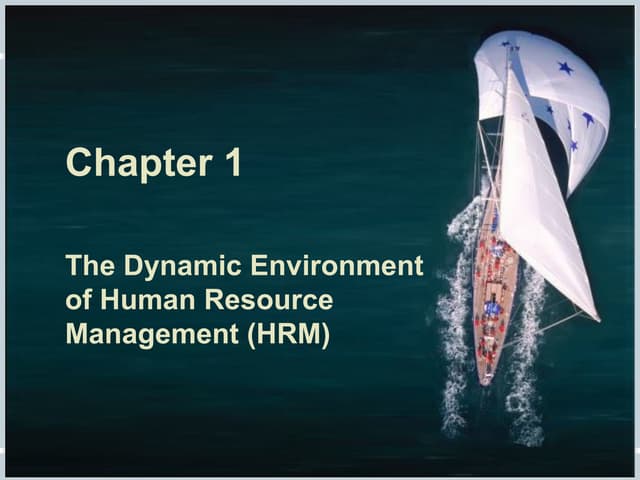 Chapter 1

The Dynamic Environment of Human Resource Management (HRM)